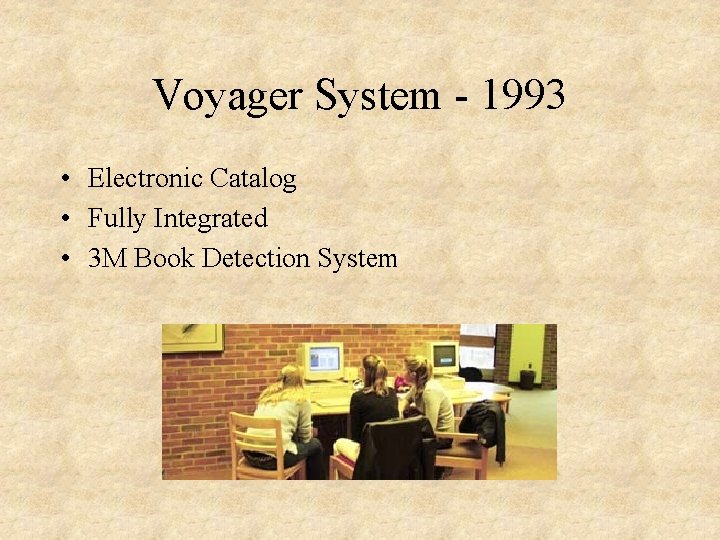 Voyager System - 1993

• Electronic Catalog
• Fully Integrated
• 3M Book Detection System